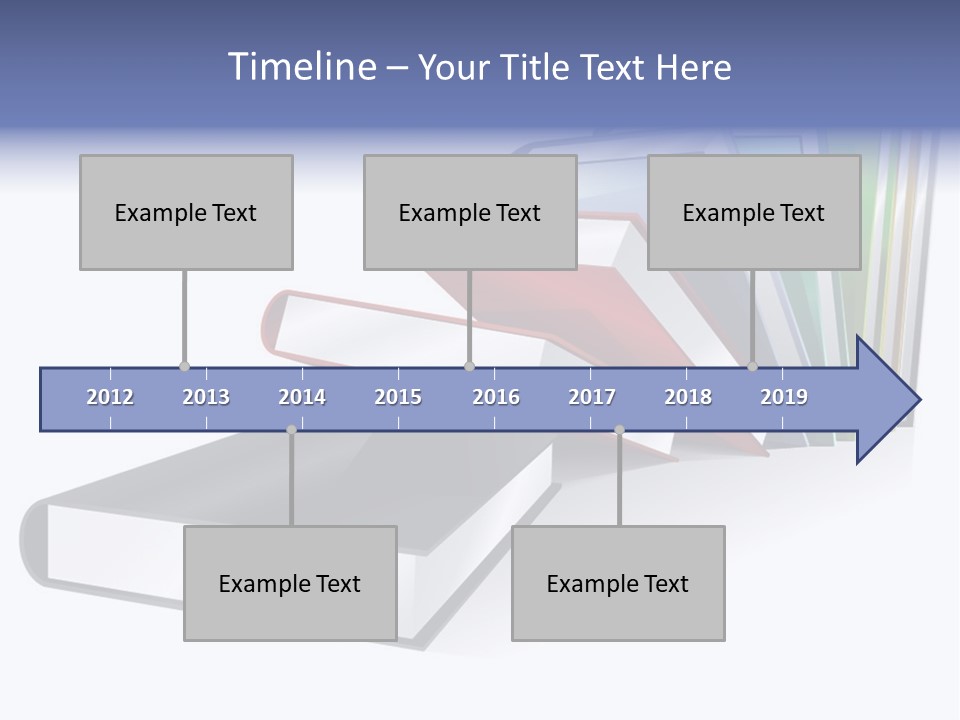 Timeline – Your Title Text Here

Example Text

Example Text

Example Text

2012 2013 2014 2015 2016 2017 2018 2019

Example Text

Example Text